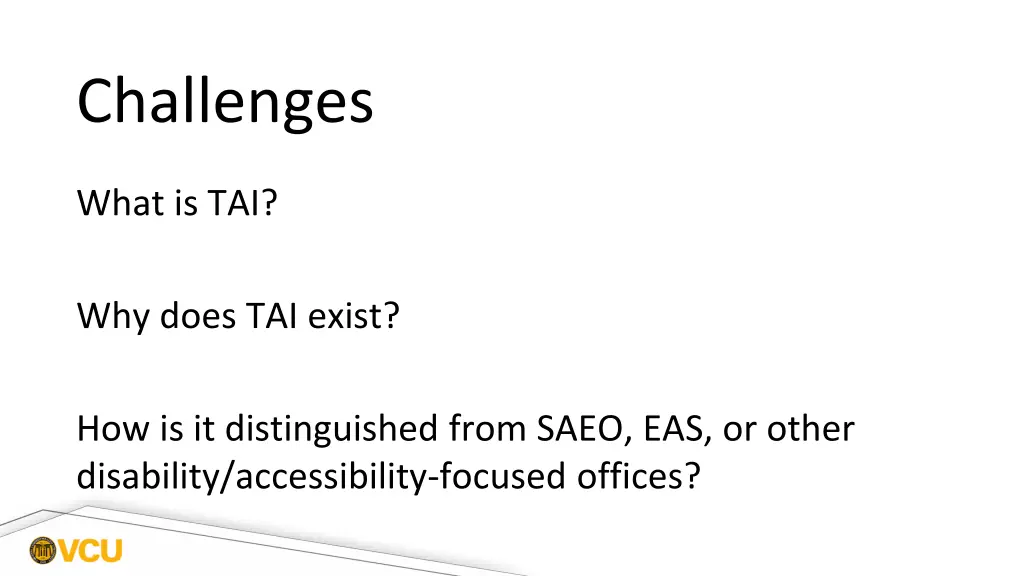 Challenges

What is TAI?

Why does TAI exist?

How is it distinguished from SAEO, EAS, or other disability/accessibility-focused offices?

VCU